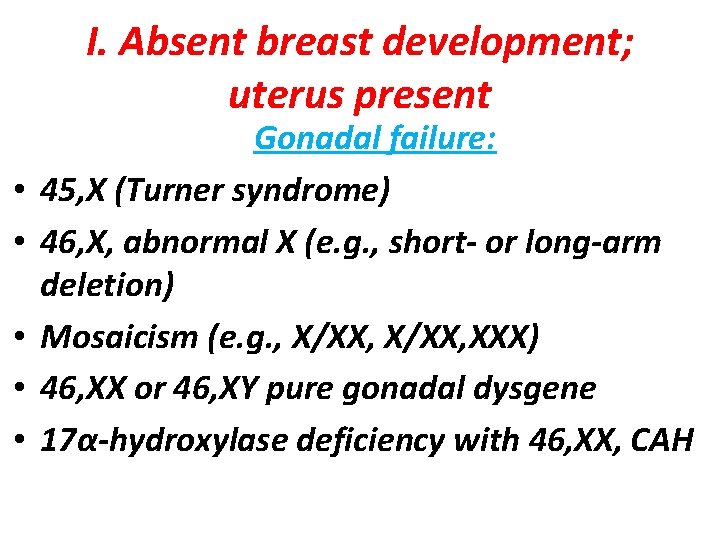 I. Absent breast development; uterus present

Gonadal failure:

• 45,X (Turner syndrome)
• 46,X, abnormal X (e.g., short- or long-arm deletion)
• Mosaicism (e.g., X/XX, X/XX,XXX)
• 46,XX or 46,XY pure gonadal dysgene
• 17α-hydroxylase deficiency with 46,XX, CAH